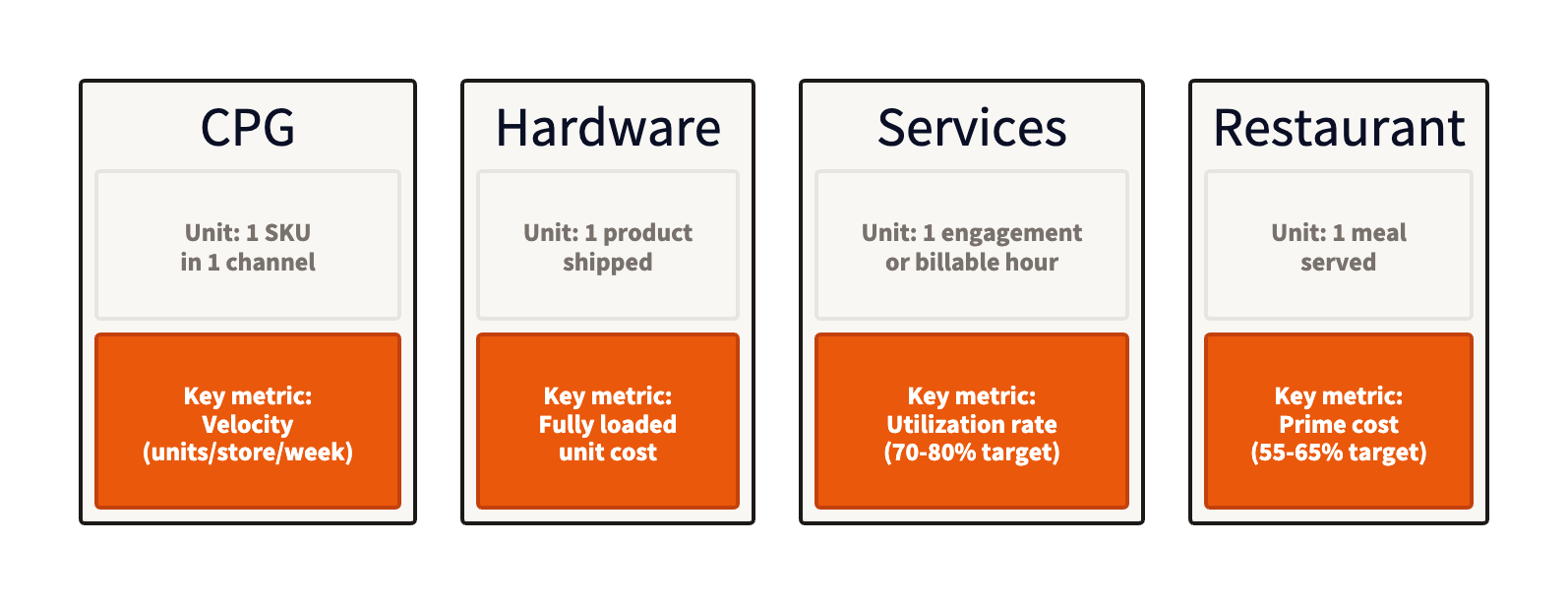 CPG

Unit: 1 SKU in 1 channel

Key metric: Velocity (units/store/week)

Hardware

Unit: 1 product shipped

Key metric: Fully loaded unit cost

Services

Unit: 1 engagement or billable hour

Key metric: Utilization rate (70-80% target)

Restaurant

Unit: 1 meal served

Key metric: Prime cost (55-65% target)